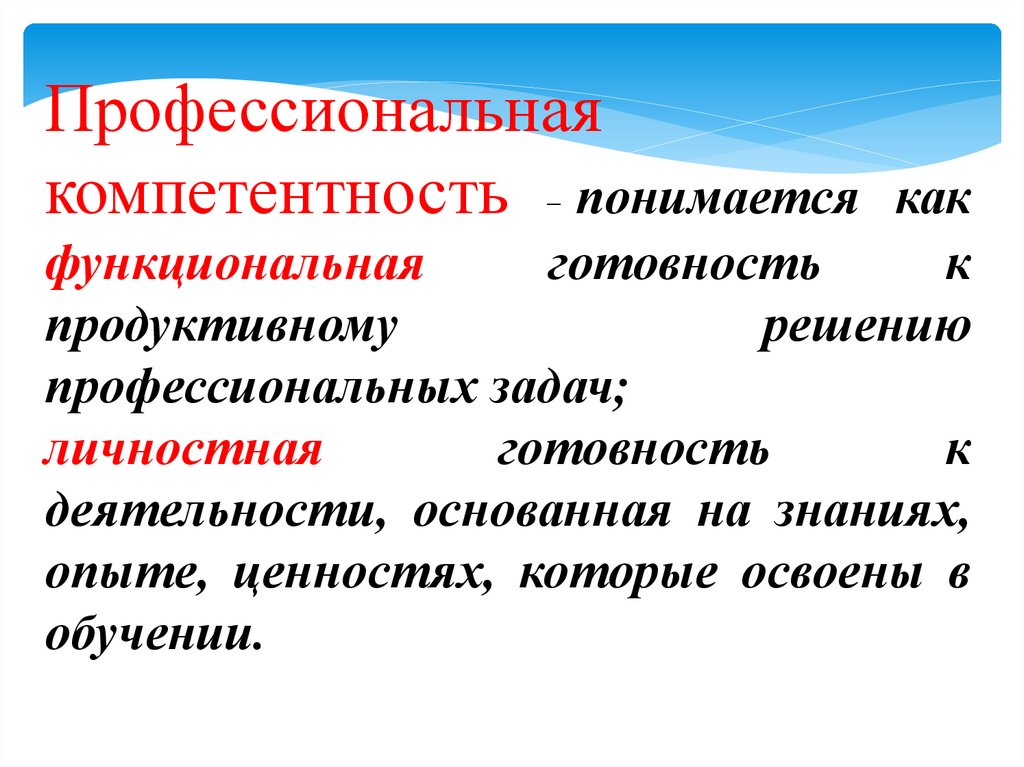 Профессиональная компетентность – понимается как функциональная готовность к продуктивному решению профессиональных задач;
личностная готовность к деятельности, основанная на знаниях, опыте, ценностях, которые освоены в обучении.